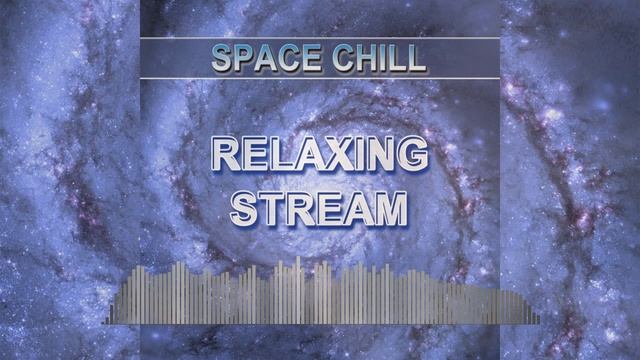 SPACE CHILL

RELAXING STREAM